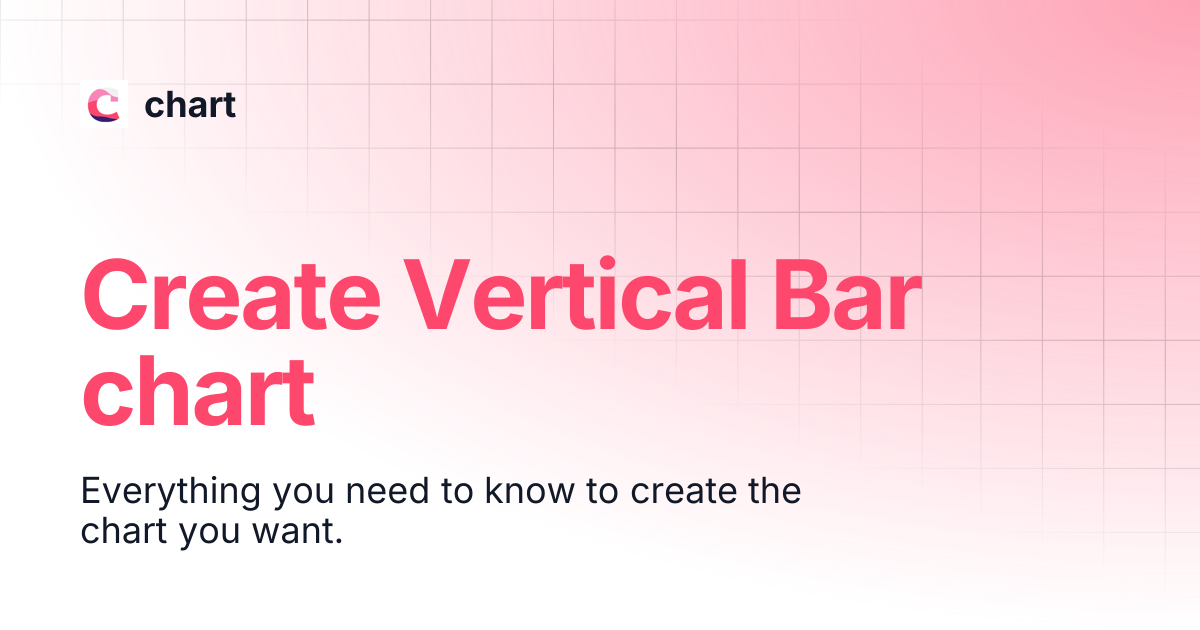 chart

Create Vertical Bar chart

Everything you need to know to create the chart you want.